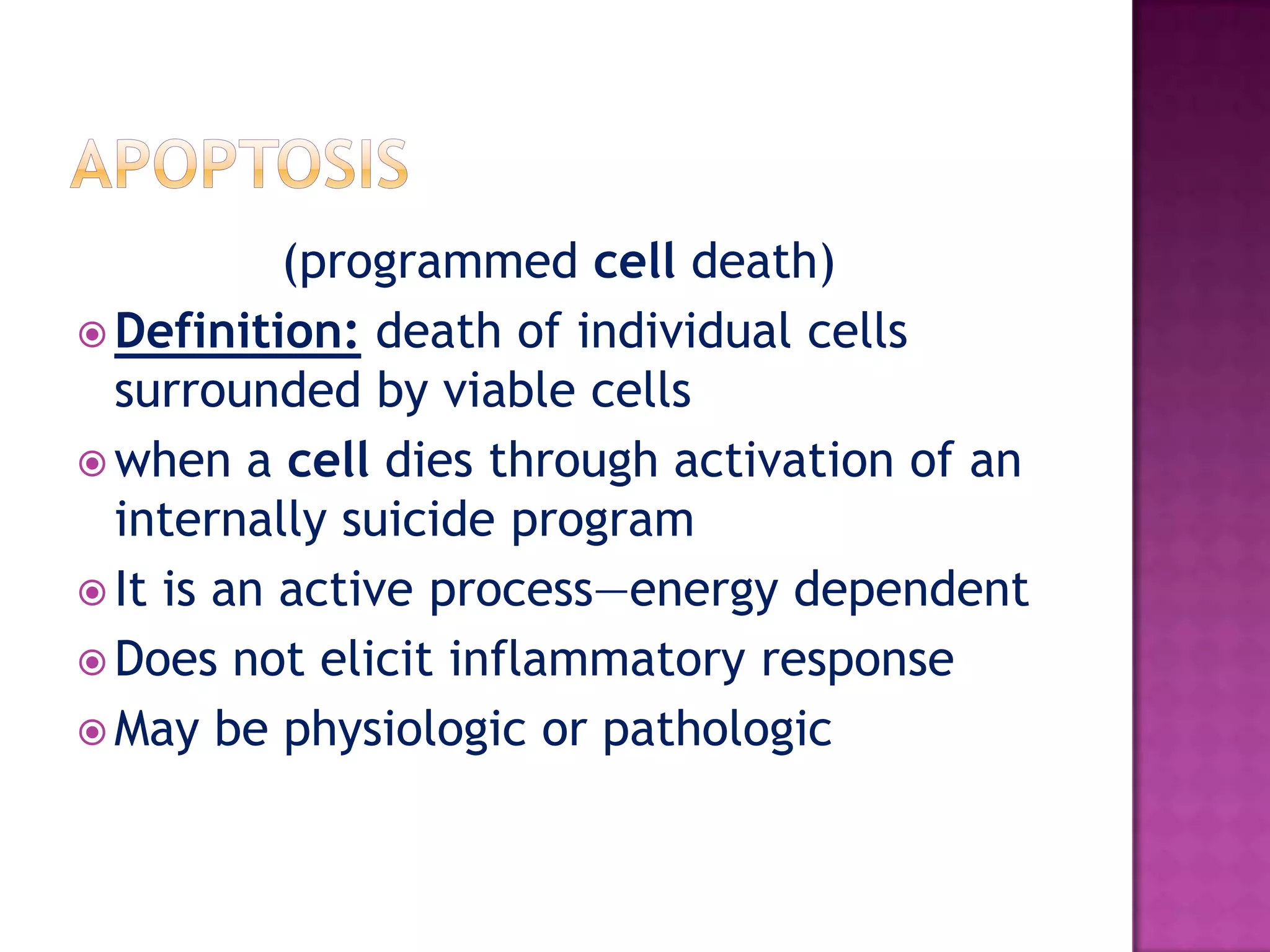 APOPTOSIS

(programmed cell death)

Definition: death of individual cells surrounded by viable cells

when a cell dies through activation of an internally suicide program

It is an active process—energy dependent

Does not elicit inflammatory response

May be physiologic or pathologic